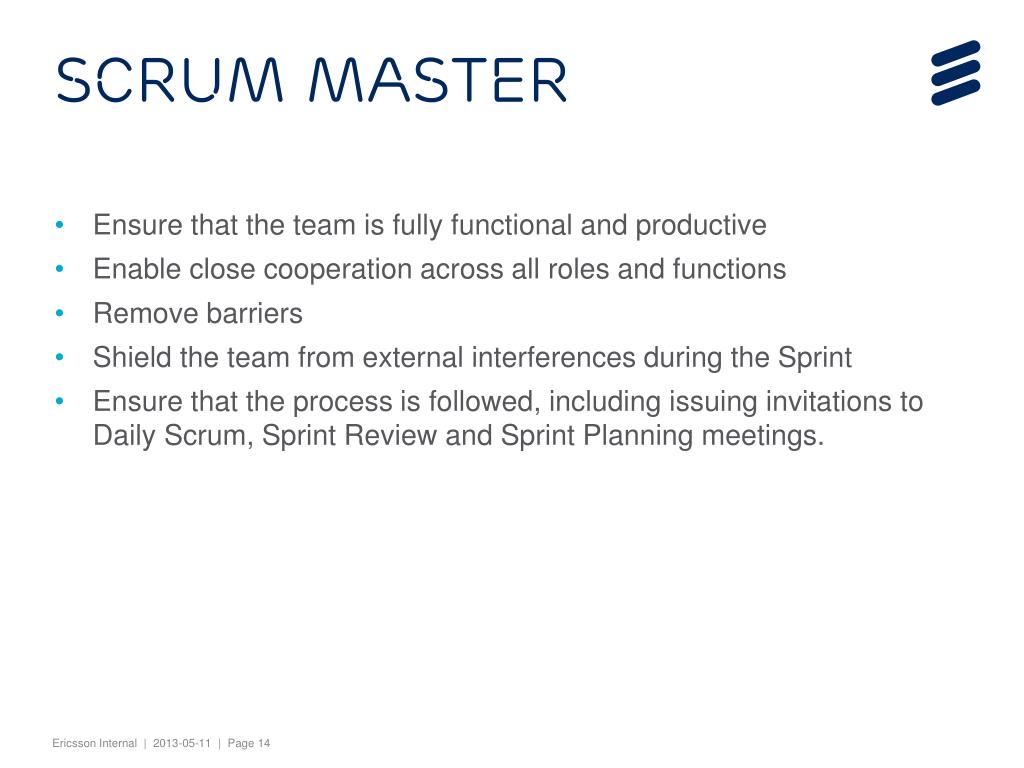 SCRUM MASTER

• Ensure that the team is fully functional and productive
• Enable close cooperation across all roles and functions
• Remove barriers
• Shield the team from external interferences during the Sprint
• Ensure that the process is followed, including issuing invitations to Daily Scrum, Sprint Review and Sprint Planning meetings.

Ericsson Internal | 2013-05-11 | Page 14